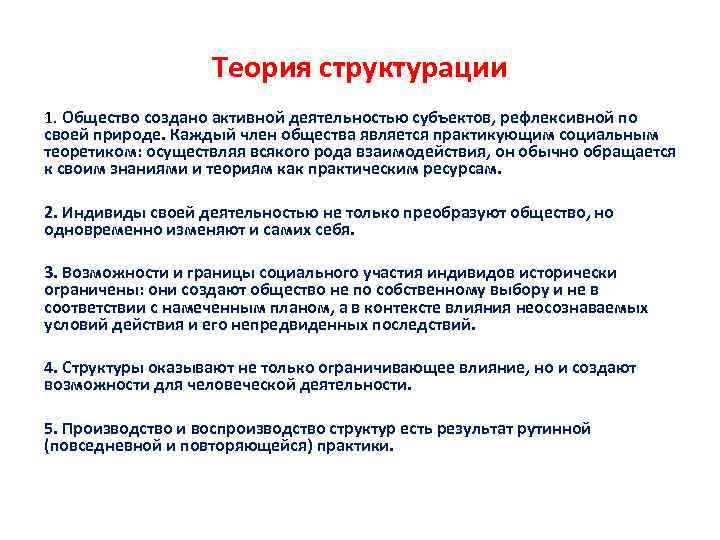 Теория структурации

1. Общество создано активной деятельностью субъектов, рефлексивной по своей природе. Каждый член общества является практикующим социальным теоретиком: осуществляя всякого рода взаимодействия, он обычно обращается к своим знаниями и теориям как практическим ресурсам.

2. Индивиды своей деятельностью не только преобразуют общество, но одновременно изменяют и самих себя.

3. Возможности и границы социального участия индивидов исторически ограничены: они создают общество не по собственному выбору и не в соответствии с намеченным планом, а в контексте влияния неосознаваемых условий действия и его непредвиденных последствий.

4. Структуры оказывают не только ограничивающее влияние, но и создают возможности для человеческой деятельности.

5. Производство и воспроизводство структур есть результат рутинной (повседневной и повторяющейся) практики.